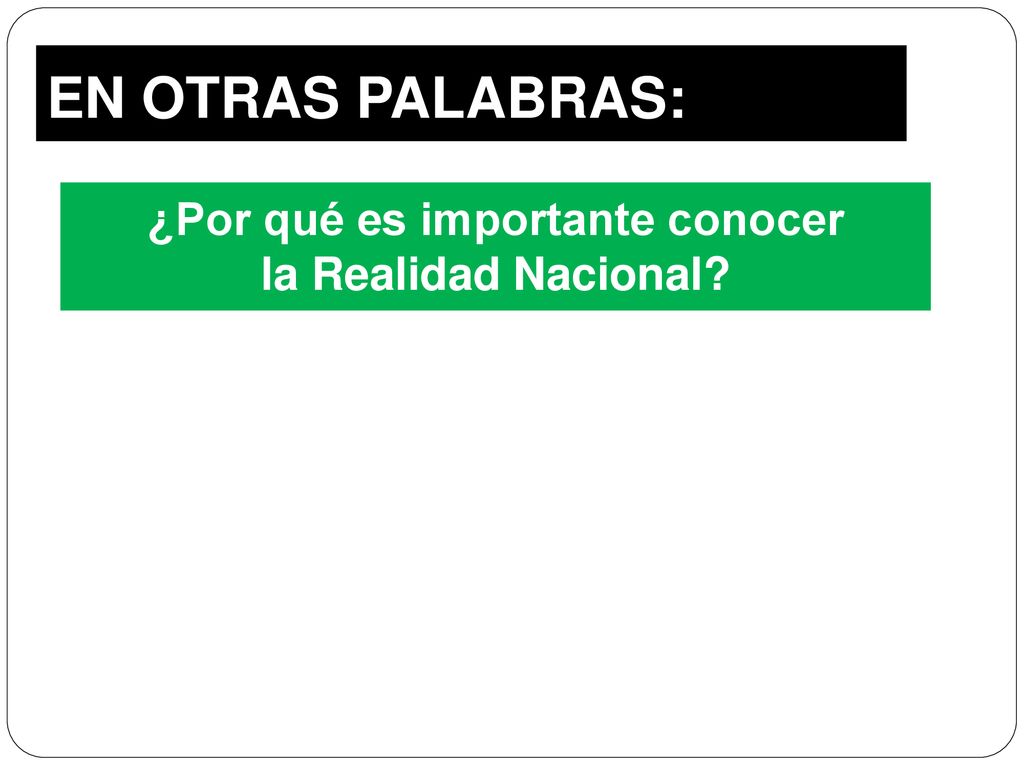 EN OTRAS PALABRAS:

¿Por qué es importante conocer la Realidad Nacional?